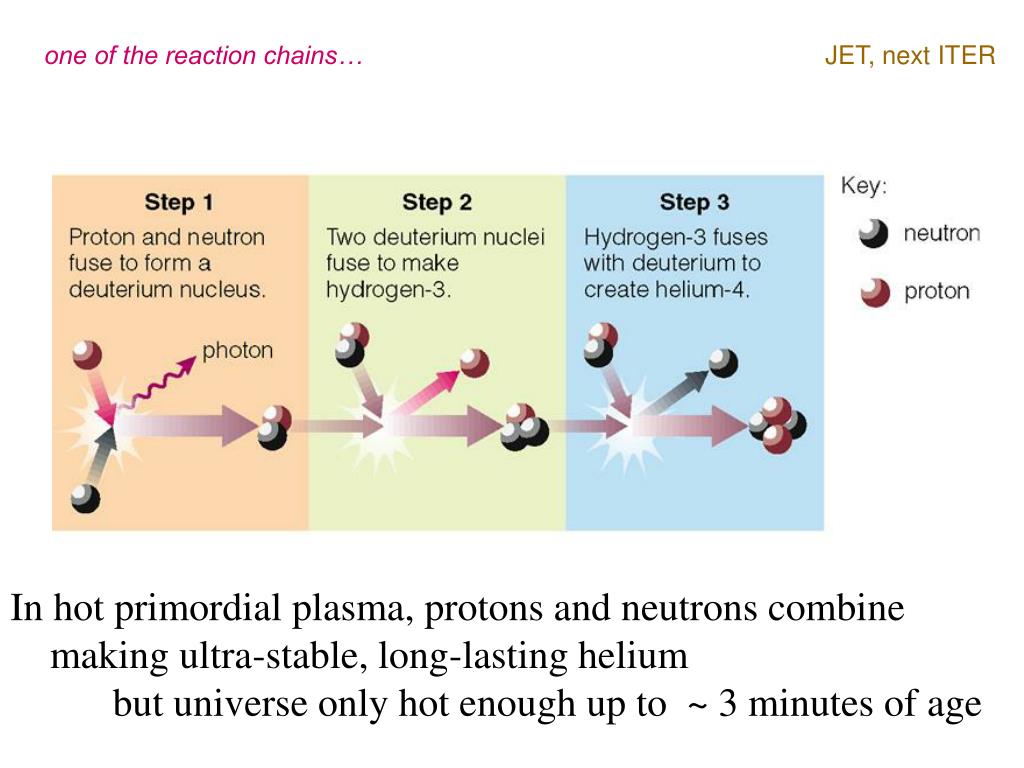 one of the reaction chains…

JET, next ITER

Step 1
Proton and neutron fuse to form a deuterium nucleus.

photon

Step 2
Two deuterium nuclei fuse to make hydrogen-3.

Step 3
Hydrogen-3 fuses with deuterium to create helium-4.

Key:
neutron
proton

In hot primordial plasma, protons and neutrons combine making ultra-stable, long-lasting helium

but universe only hot enough up to ~ 3 minutes of age